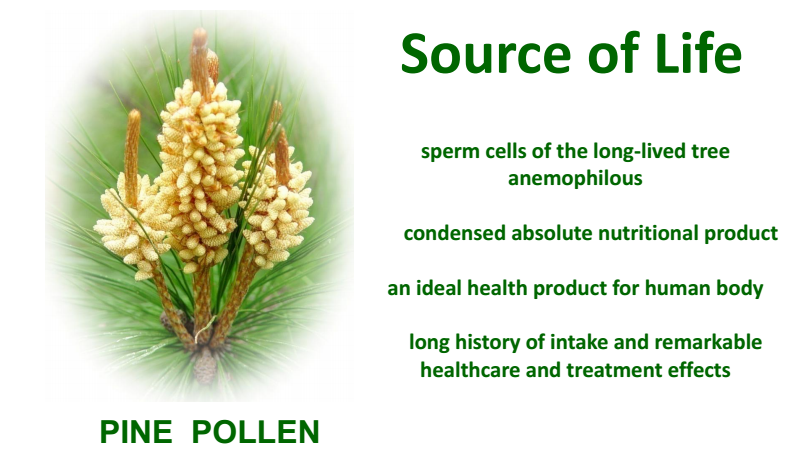 Source of Life

sperm cells of the long-lived tree
anemophilous

condensed absolute nutritional product

an ideal health product for human body

long history of intake and remarkable healthcare and treatment effects

PINE POLLEN